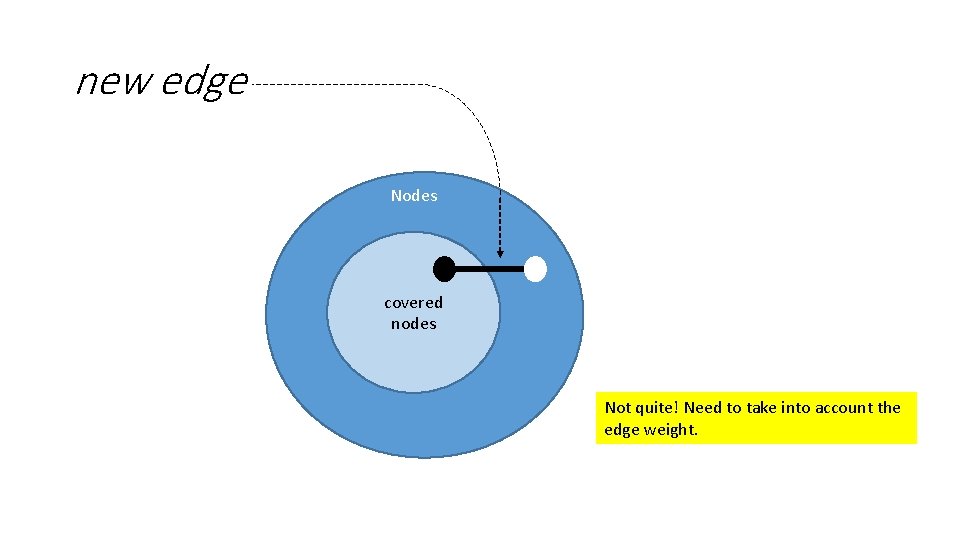 new edge

Nodes

covered nodes

Not quite! Need to take into account the edge weight.